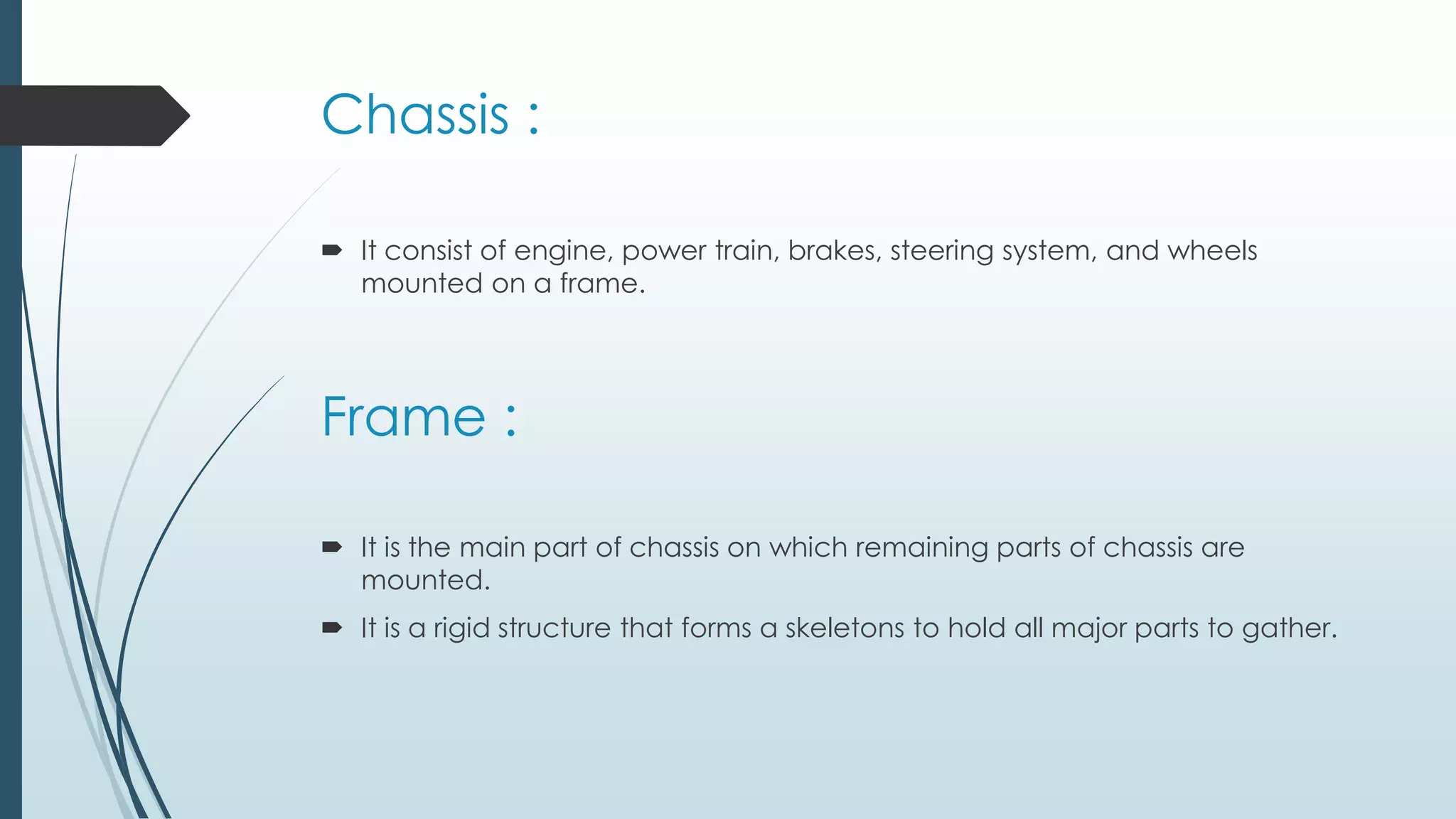 Chassis :

➨ It consist of engine, power train, brakes, steering system, and wheels mounted on a frame.

Frame :

➨ It is the main part of chassis on which remaining parts of chassis are mounted.

➨ It is a rigid structure that forms a skeletons to hold all major parts to gather.